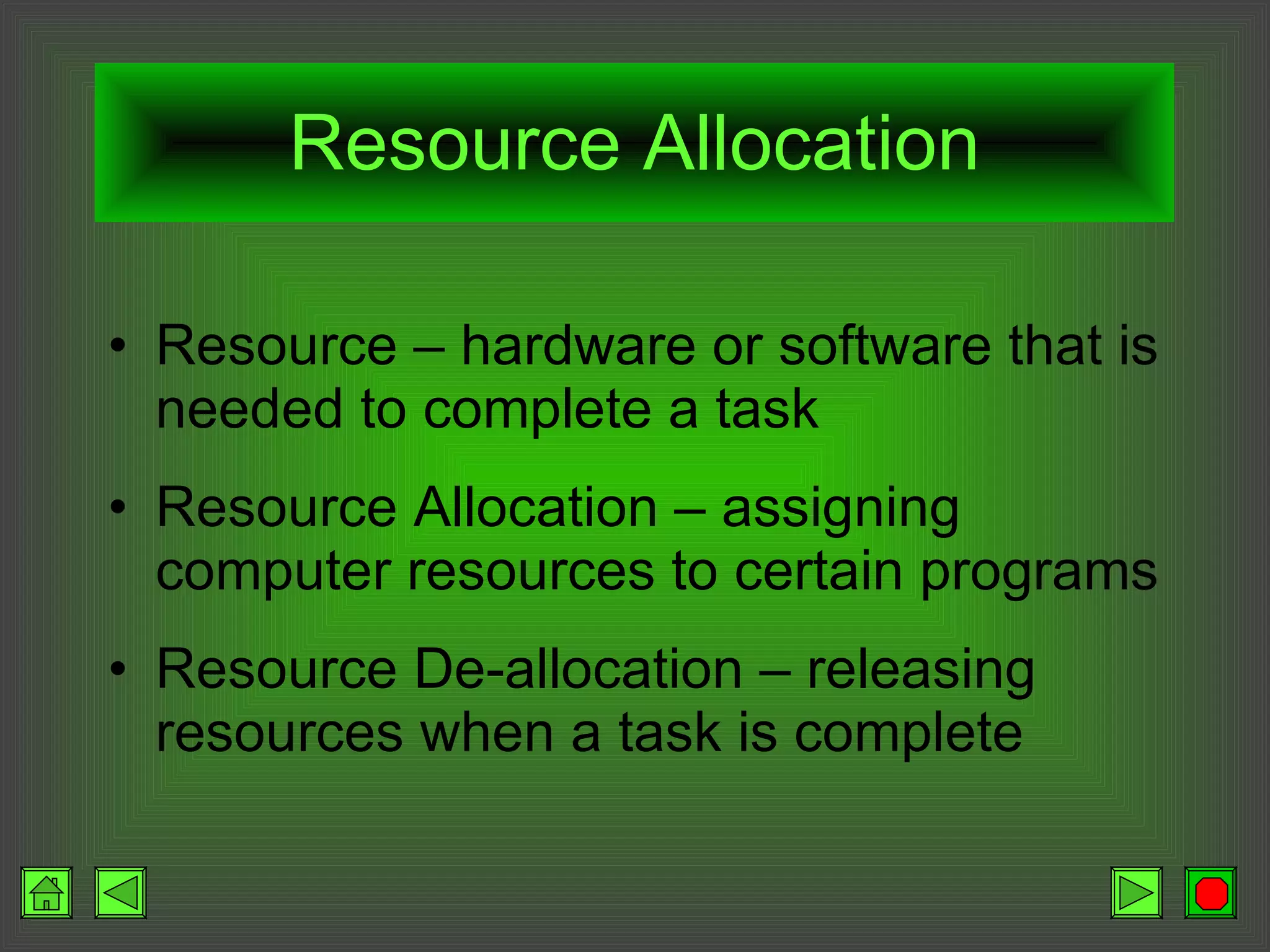 Resource Allocation

• Resource – hardware or software that is needed to complete a task

• Resource Allocation – assigning computer resources to certain programs

• Resource De-allocation – releasing resources when a task is complete